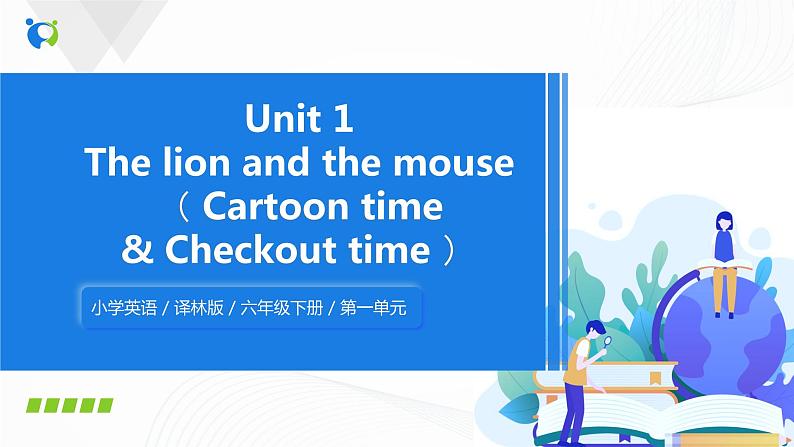 Unit 1
The lion and the mouse
（ Cartoon time
& Checkout time ）

小学英语 / 译林版 / 六年级下册 / 第一单元